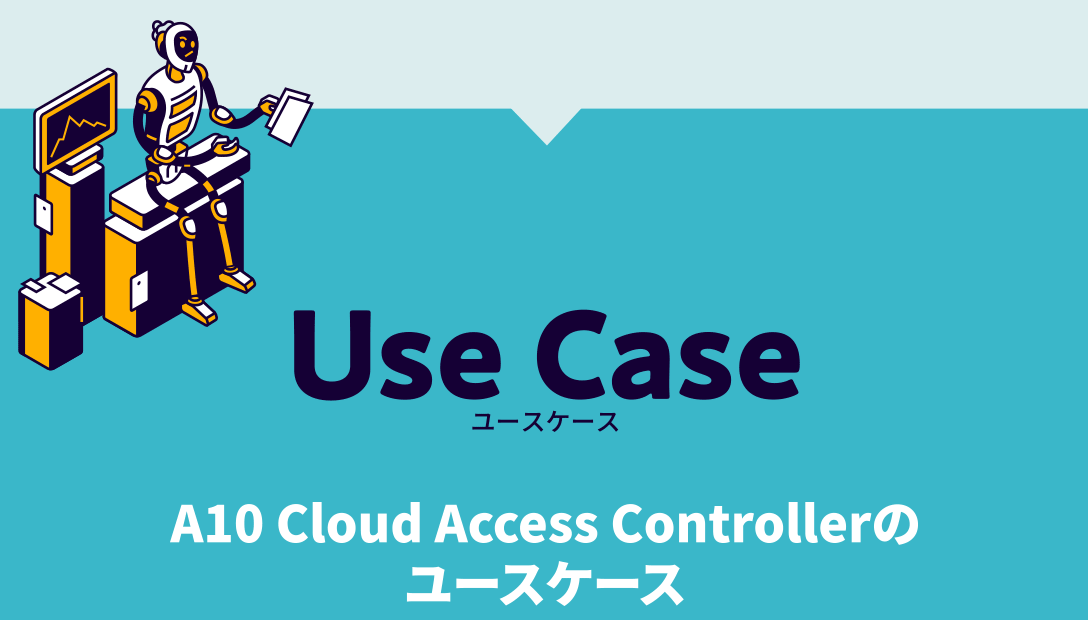 Use Case
ユースケース

A10 Cloud Access Controllerの
ユースケース